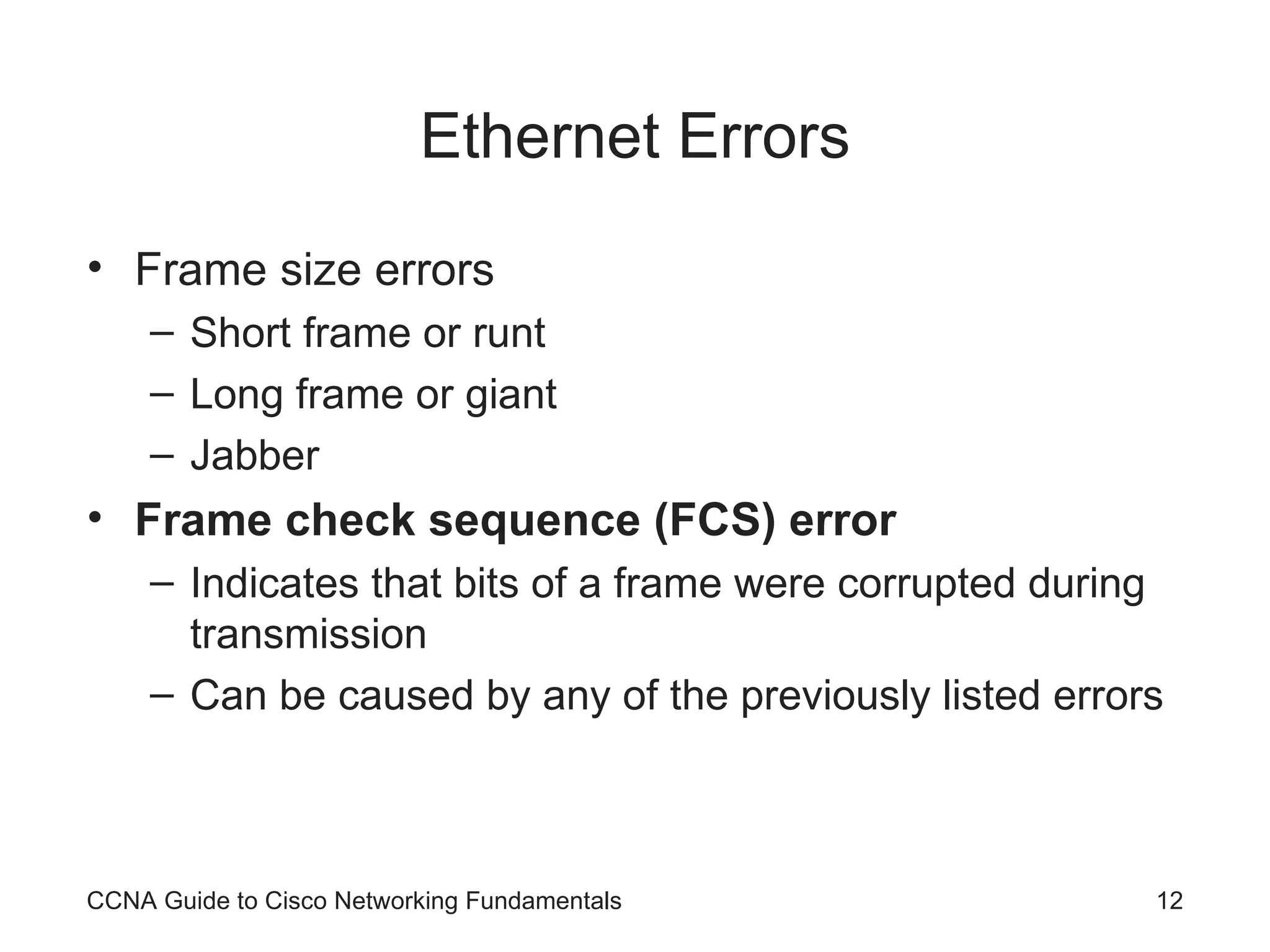 Ethernet Errors

• Frame size errors
  – Short frame or runt
  – Long frame or giant
  – Jabber
• Frame check sequence (FCS) error
  – Indicates that bits of a frame were corrupted during transmission
  – Can be caused by any of the previously listed errors

CCNA Guide to Cisco Networking Fundamentals

12